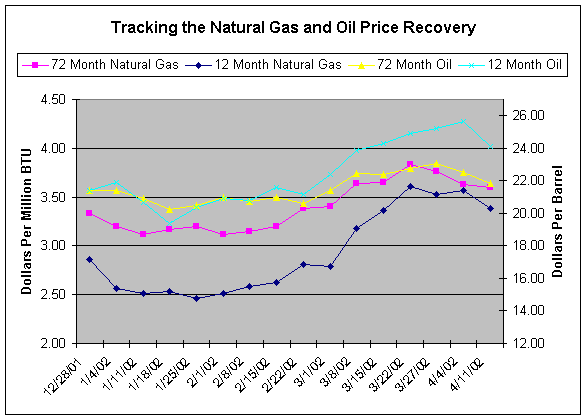 Tracking the Natural Gas and Oil Price Recovery

72 Month Natural Gas
12 Month Natural Gas
72 Month Oil
12 Month Oil

Dollars Per Million BTU

4.50
4.00
3.50
3.00
2.50
2.00

Dollars Per Barrel

26.00
24.00
22.00
20.00
18.00
16.00
14.00
12.00

12/28/01
1/4/02
1/11/02
1/18/02
1/25/02
2/1/02
2/8/02
2/15/02
2/22/02
3/1/02
3/8/02
3/15/02
3/22/02
3/27/02
4/4/02
4/11/02